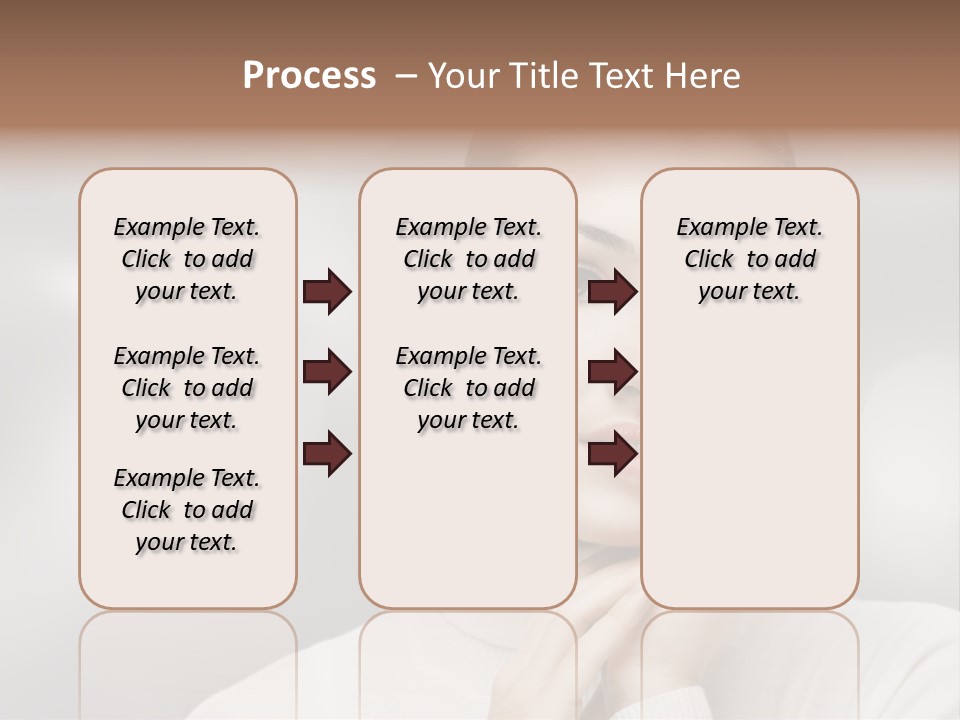 Process – Your Title Text Here

Example Text. Click to add your text.

Example Text. Click to add your text.

Example Text. Click to add your text.

Example Text. Click to add your text.

Example Text. Click to add your text.

Example Text. Click to add your text.